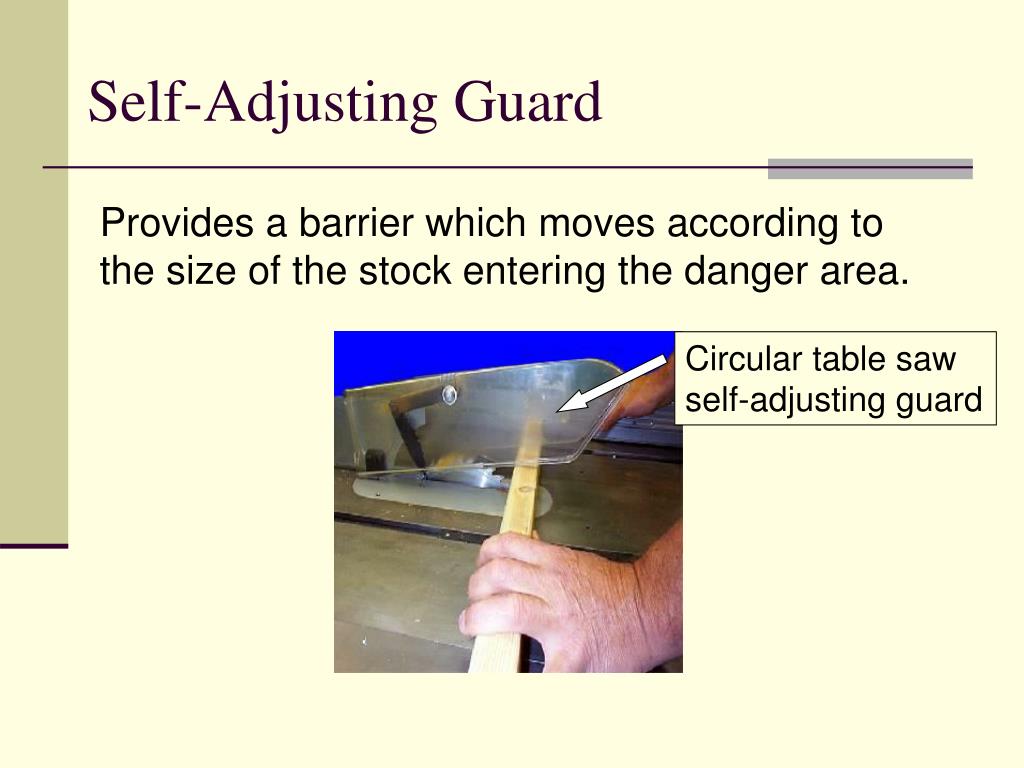 Self-Adjusting Guard

Provides a barrier which moves according to the size of the stock entering the danger area.

Circular table saw self-adjusting guard